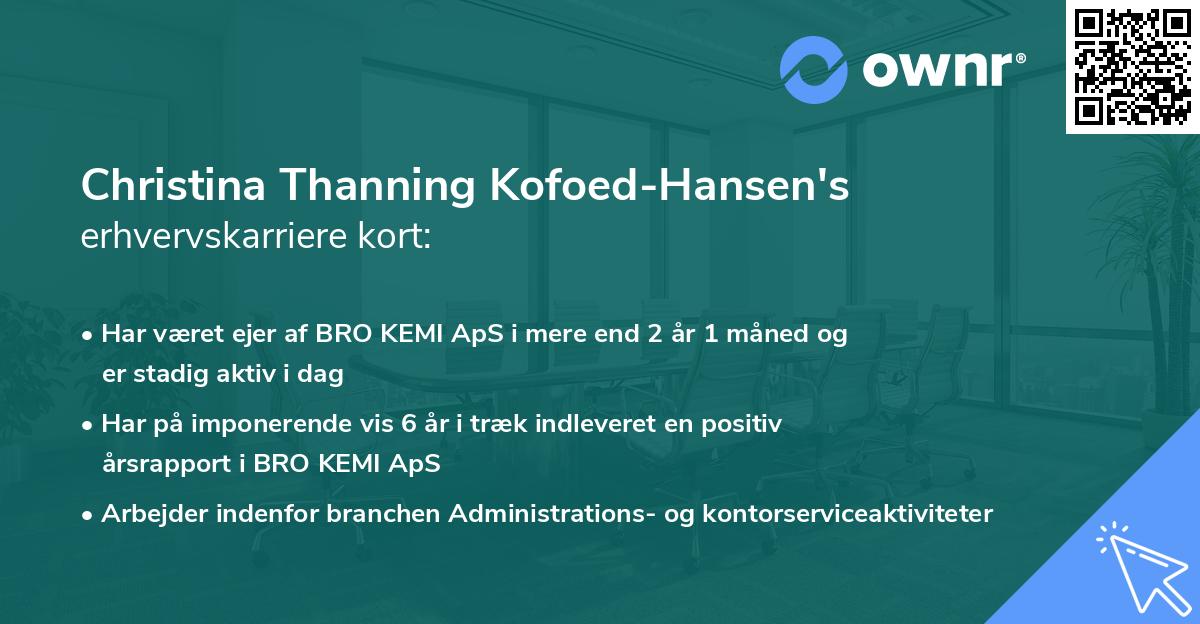 ownr®

Christina Thanning Kofoed-Hansen's
erhvervskarriere kort:

• Har været ejer af BRO KEMI ApS i mere end 2 år 1 måned og er stadig aktiv i dag

• Har på imponerende vis 6 år i træk indleveret en positiv årsrapport i BRO KEMI ApS

• Arbejder indenfor branchen Administrations- og kontorserviceaktiviteter